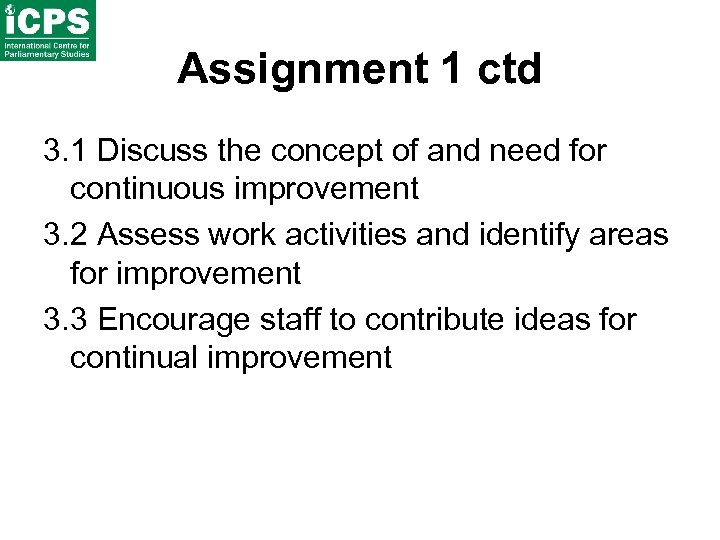 iCPS
International Centre for Parliamentary Studies

Assignment 1 ctd

3.1 Discuss the concept of and need for continuous improvement

3.2 Assess work activities and identify areas for improvement

3.3 Encourage staff to contribute ideas for continual improvement